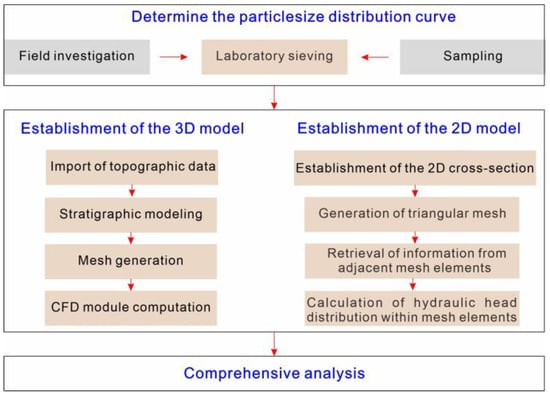 Determine the particlesize distribution curve

Field investigation

Laboratory sieving

Sampling

Establishment of the 3D model

Import of topographic data

Stratigraphic modeling

Mesh generation

CFD module computation

Establishment of the 2D model

Establishment of the 2D cross-section

Generation of triangular mesh

Retrieval of information from adjacent mesh elements

Calculation of hydraulic head distribution within mesh elements

Comprehensive analysis